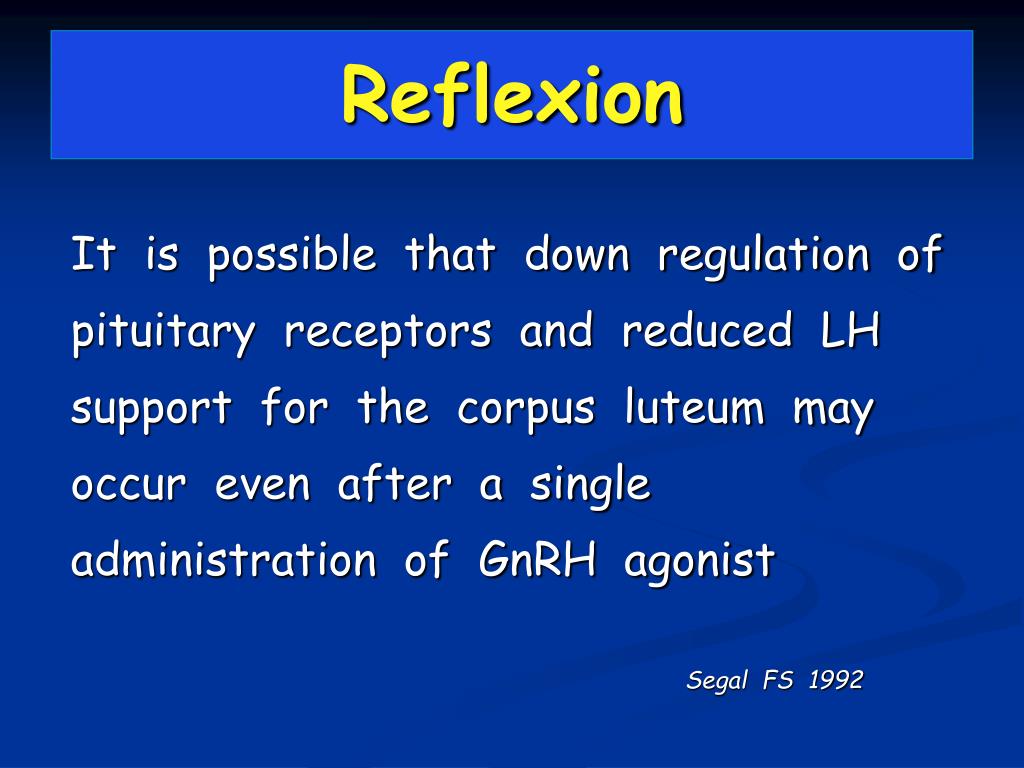 Reflexion

It is possible that down regulation of pituitary receptors and reduced LH support for the corpus luteum may occur even after a single administration of GnRH agonist

Segal FS 1992